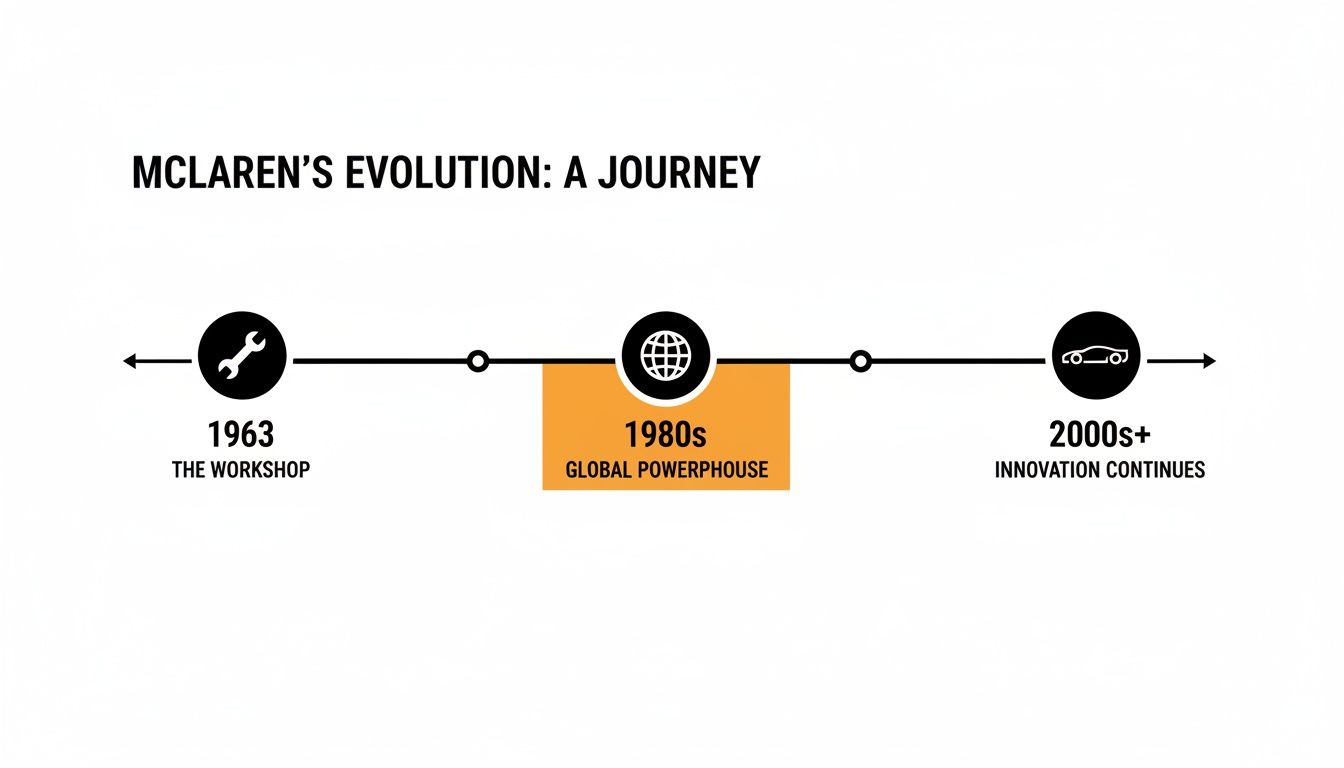 MCLAREN'S EVOLUTION: A JOURNEY

1963
THE WORKSHOP

1980s
GLOBAL POWERPHOUSE

2000s+
INNOVATION CONTINUES